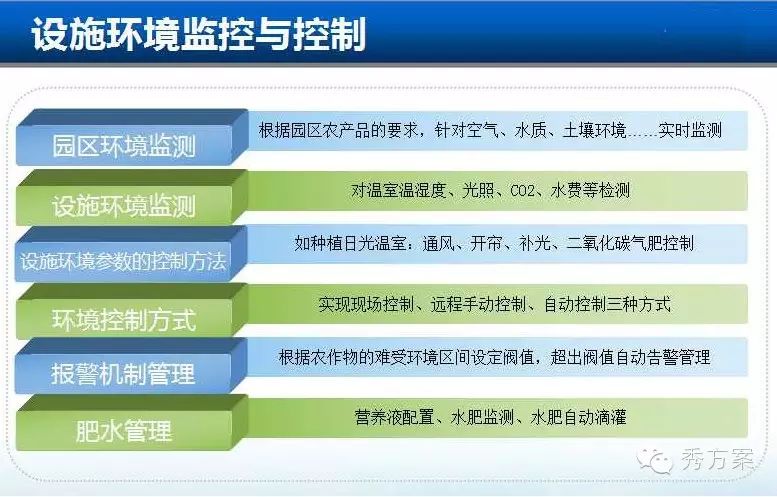 设施环境监控与控制

园区环境监测

根据园区农产品的要求，针对空气、水质、土壤环境……实时监测

设施环境监测

对温室温湿度、光照、CO2、水费等检测

设施环境参数的控制方法

如种植日光温室：通风、开帘、补光、二氧化碳气肥控制

环境控制方式

实现现场控制、远程手动控制、自动控制三种方式

报警机制管理

根据农作物的难受环境区间设定阀值，超出阀值自动告警管理

肥水管理

营养液配置、水肥监测、水肥自动滴灌

秀方案